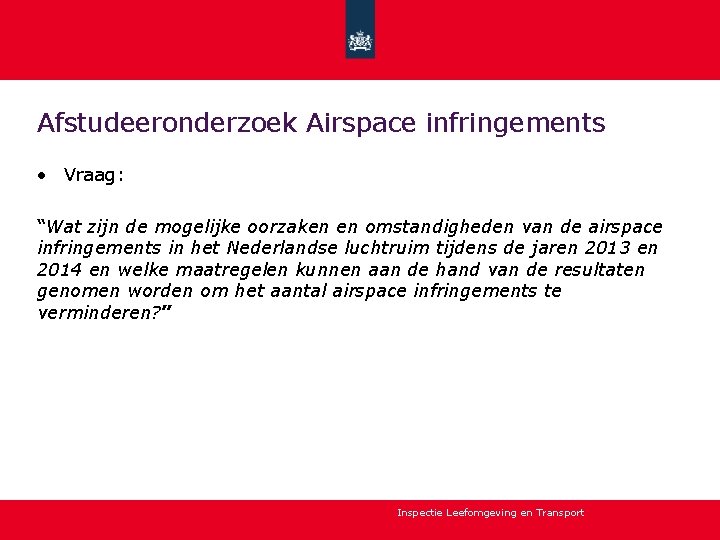 Afstudeeronderzoek Airspace infringements

• Vraag:

“Wat zijn de mogelijke oorzaken en omstandigheden van de airspace infringements in het Nederlandse luchtruim tijdens de jaren 2013 en 2014 en welke maatregelen kunnen aan de hand van de resultaten genomen worden om het aantal airspace infringements te verminderen?”

Inspectie Leefomgeving en Transport